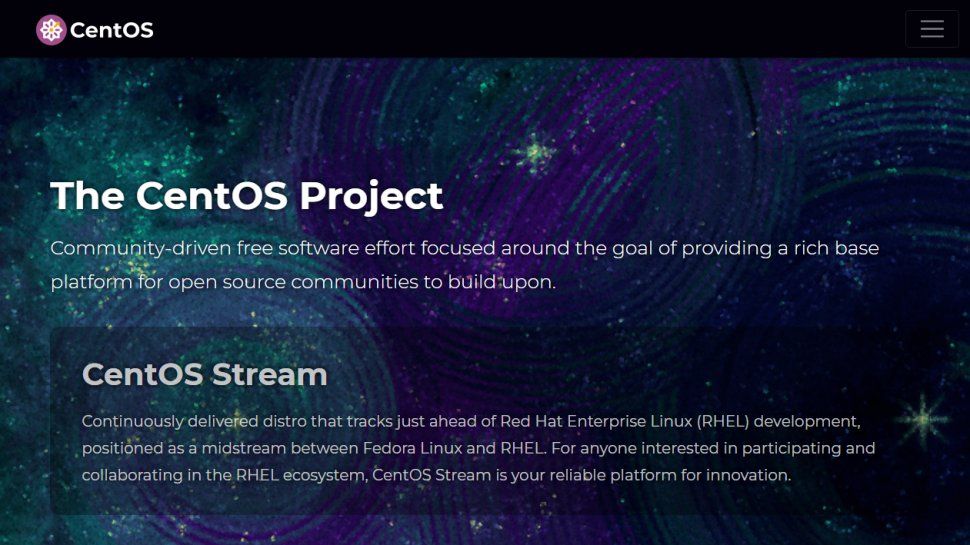 CentOS

The CentOS Project

Community-driven free software effort focused around the goal of providing a rich base platform for open source communities to build upon.

CentOS Stream

Continuously delivered distro that tracks just ahead of Red Hat Enterprise Linux (RHEL) development, positioned as a midstream between Fedora Linux and RHEL. For anyone interested in participating and collaborating in the RHEL ecosystem, CentOS Stream is your reliable platform for innovation.